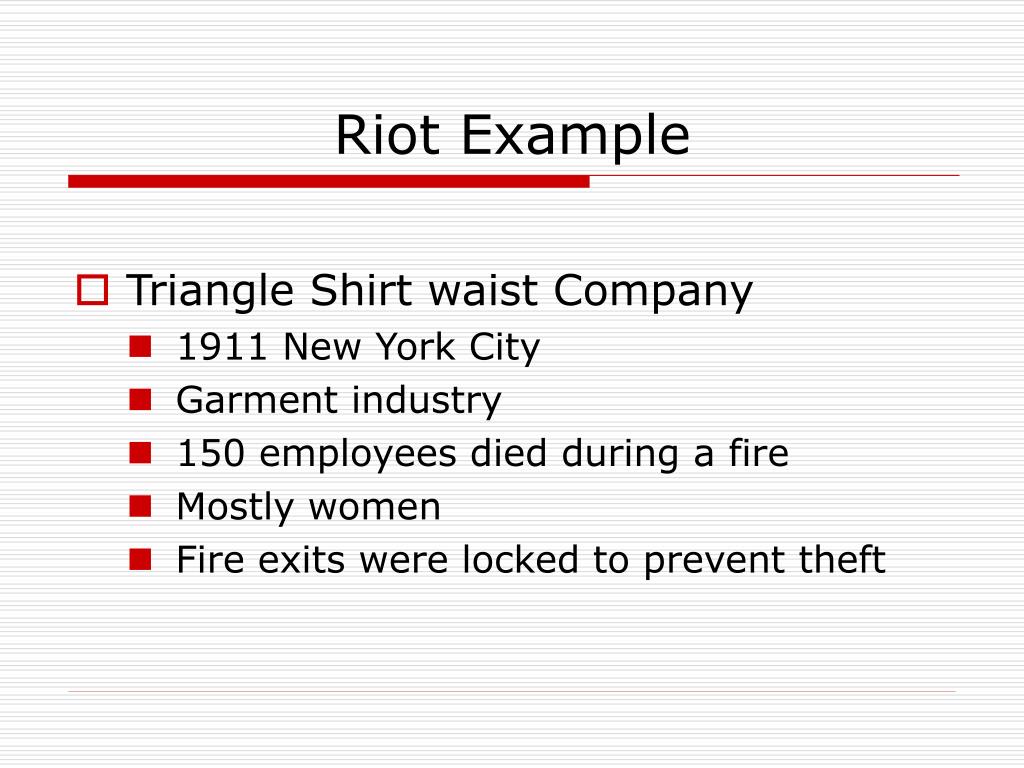 Riot Example

Triangle Shirt waist Company
1911 New York City
Garment industry
150 employees died during a fire
Mostly women
Fire exits were locked to prevent theft